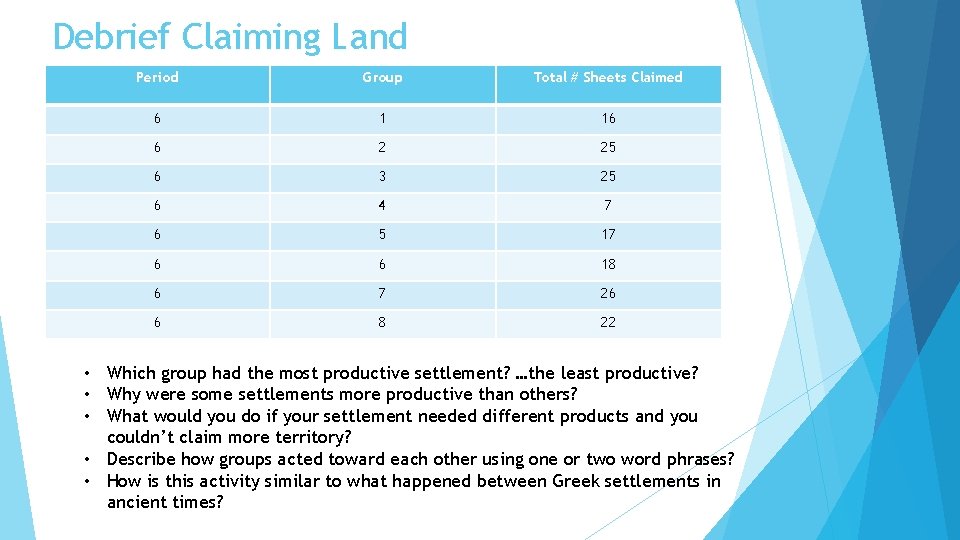 Debrief Claiming Land

| Period | Group | Total # Sheets Claimed |
|---|---|---|
| 6 | 1 | 16 |
| 6 | 2 | 25 |
| 6 | 3 | 25 |
| 6 | 4 | 7 |
| 6 | 5 | 17 |
| 6 | 6 | 18 |
| 6 | 7 | 26 |
| 6 | 8 | 22 |

• Which group had the most productive settlement? …the least productive?
• Why were some settlements more productive than others?
• What would you do if your settlement needed different products and you couldn't claim more territory?
• Describe how groups acted toward each other using one or two word phrases?
• How is this activity similar to what happened between Greek settlements in ancient times?